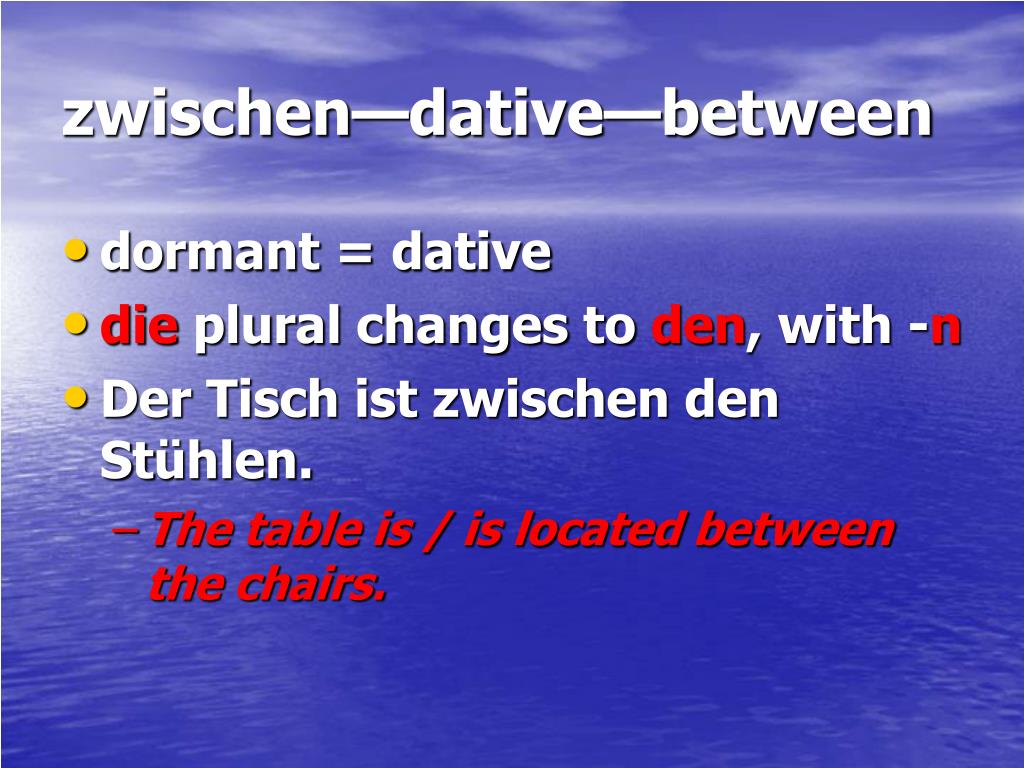 zwischen—dative—between

• dormant = dative
• die plural changes to den, with -n
• Der Tisch ist zwischen den Stühlen.
– The table is / is located between the chairs.